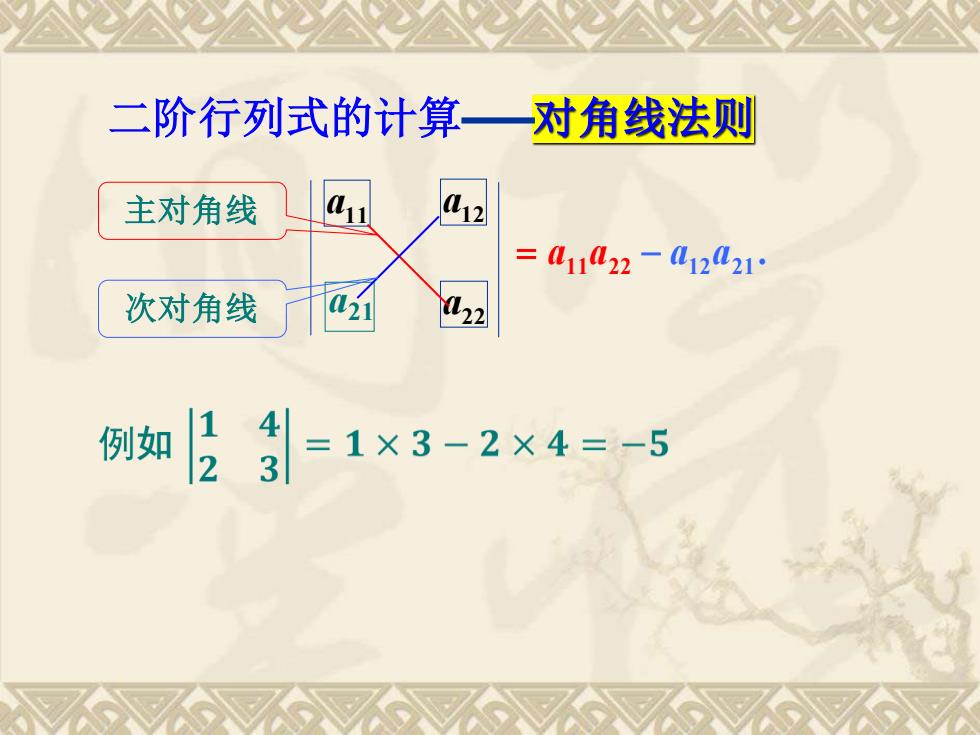 二阶行列式的计算——对角线法则

主对角线

次对角线

$\begin{vmatrix} a_{11} & a_{12} \\ a_{21} & a_{22} \end{vmatrix} = a_{11}a_{22} - a_{12}a_{21}.$

例如 $\begin{vmatrix} 1 & 4 \\ 2 & 3 \end{vmatrix} = 1 \times 3 - 2 \times 4 = -5$